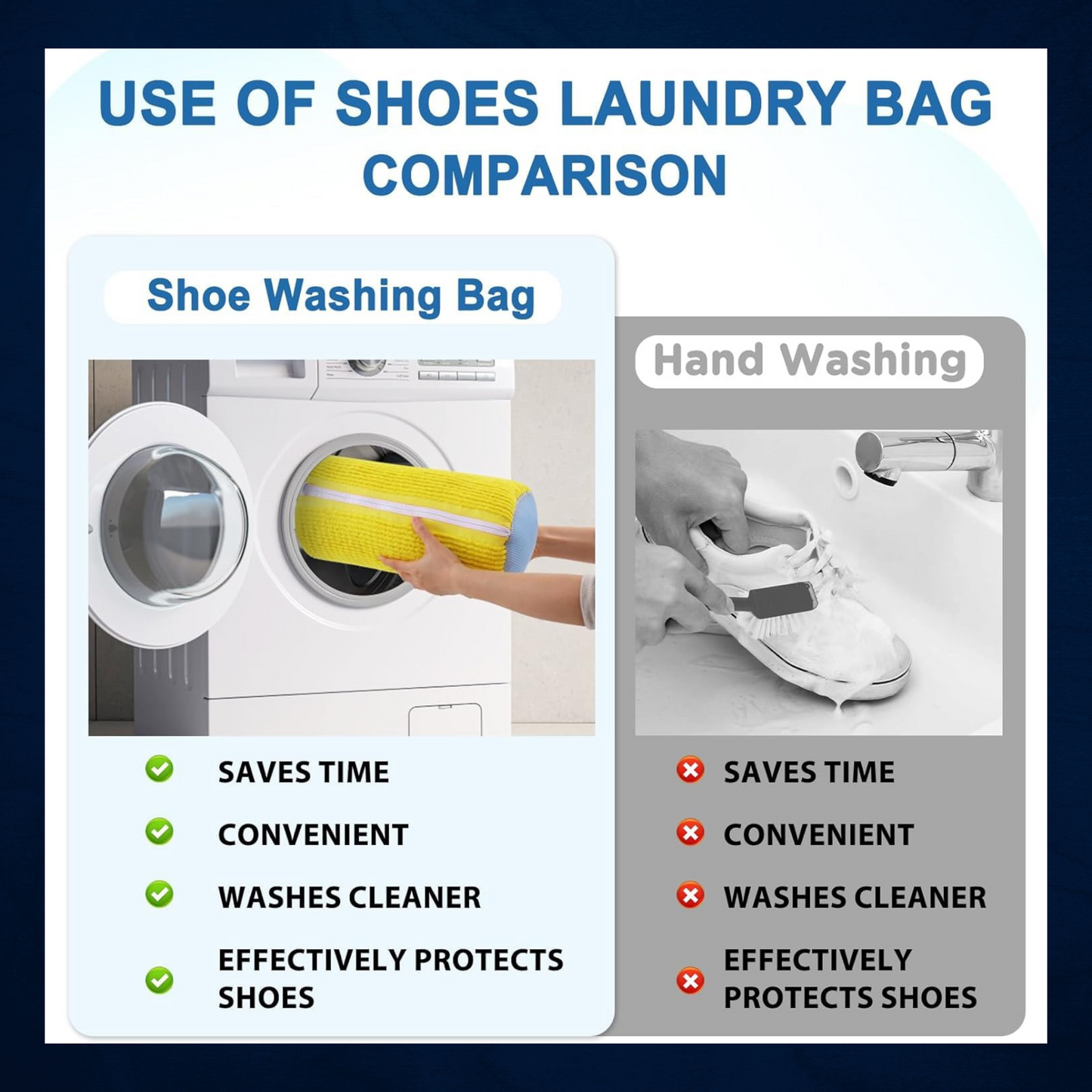 USE OF SHOES LAUNDRY BAG COMPARISON

Shoe Washing Bag

SAVES TIME
CONVENIENT
WASHES CLEANER
EFFECTIVELY PROTECTS SHOES

Hand Washing

SAVES TIME
CONVENIENT
WASHES CLEANER
EFFECTIVELY PROTECTS SHOES